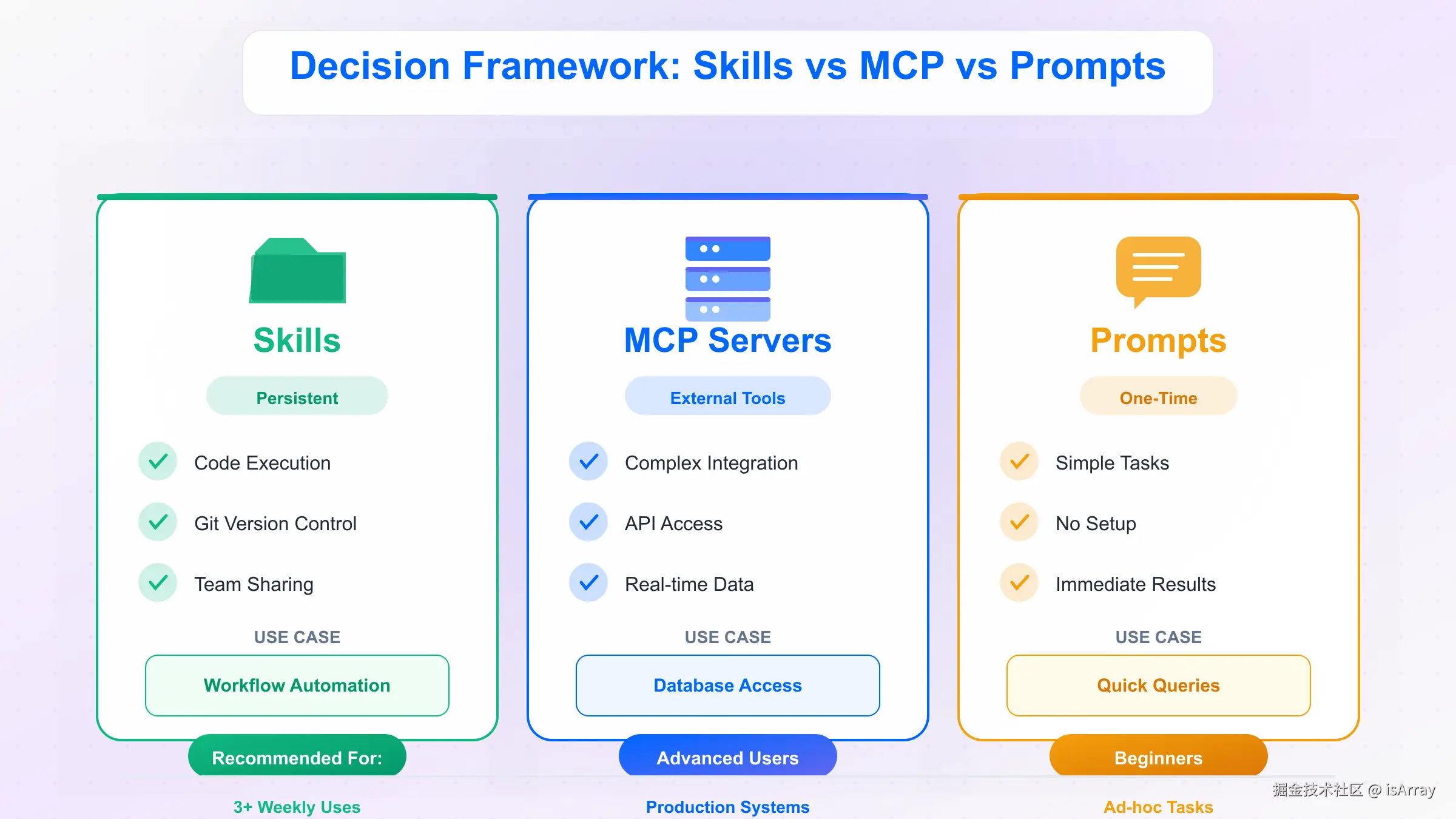 Decision Framework: Skills vs MCP vs Prompts

Skills

Persistent

Code Execution

Git Version Control

Team Sharing

USE CASE

Workflow Automation

Recommended For:

3+ Weekly Uses

MCP Servers

External Tools

Complex Integration

API Access

Real-time Data

USE CASE

Database Access

Advanced Users

Production Systems

Prompts

One-Time

Simple Tasks

No Setup

Immediate Results

USE CASE

Quick Queries

Beginners

Ad-hoc Tasks

掘金技术社区 @ isArray